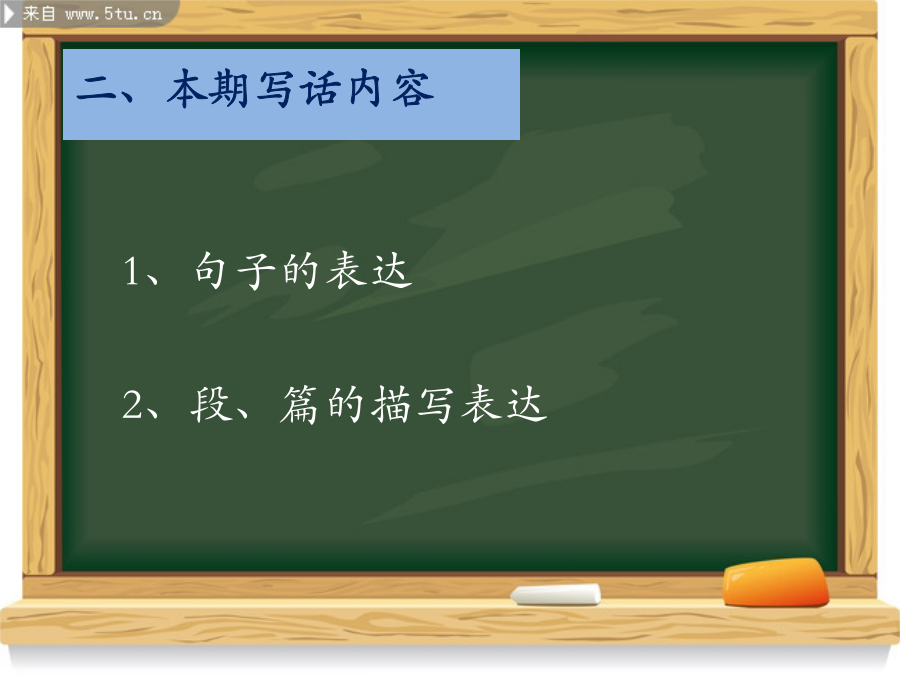 来自 www.5tu.cn

二、本期写话内容

1、句子的表达

2、段、篇的描写表达